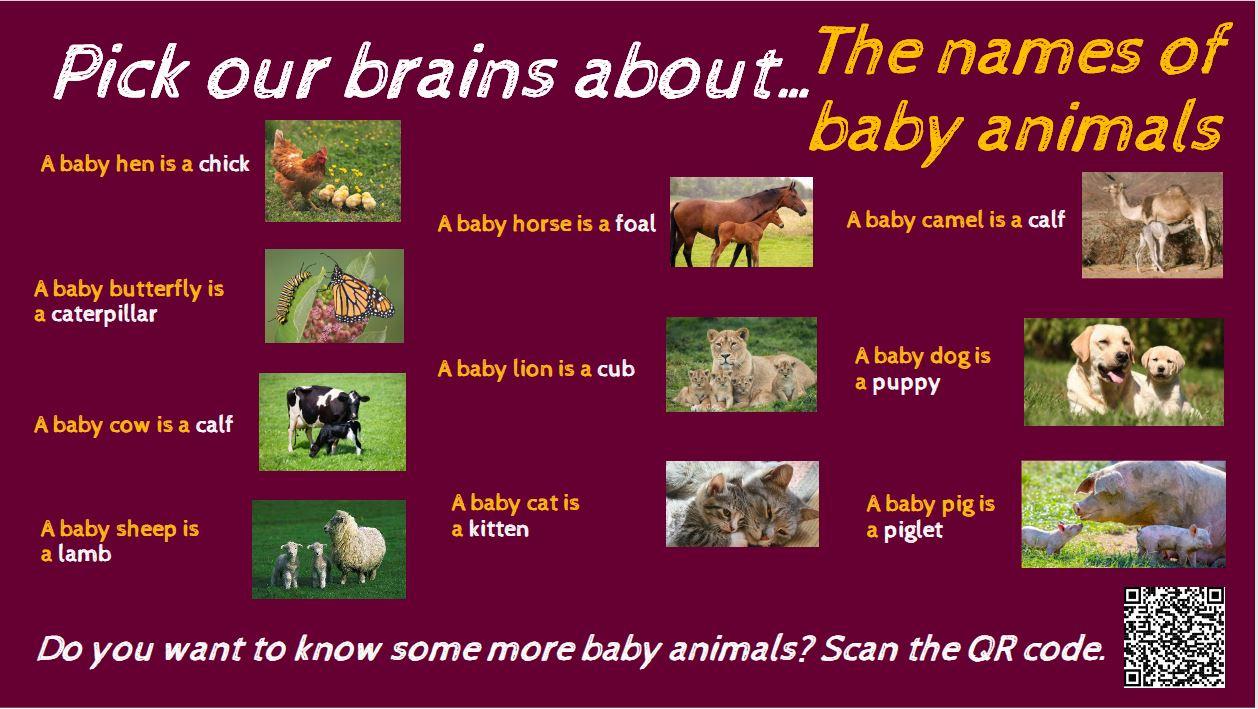 Pick our brains about... The names of baby animals

A baby hen is a chick

A baby butterfly is a caterpillar

A baby cow is a calf

A baby sheep is a lamb

A baby horse is a foal

A baby lion is a cub

A baby cat is a kitten

A baby camel is a calf

A baby dog is a puppy

A baby pig is a piglet

Do you want to know some more baby animals? Scan the QR code.